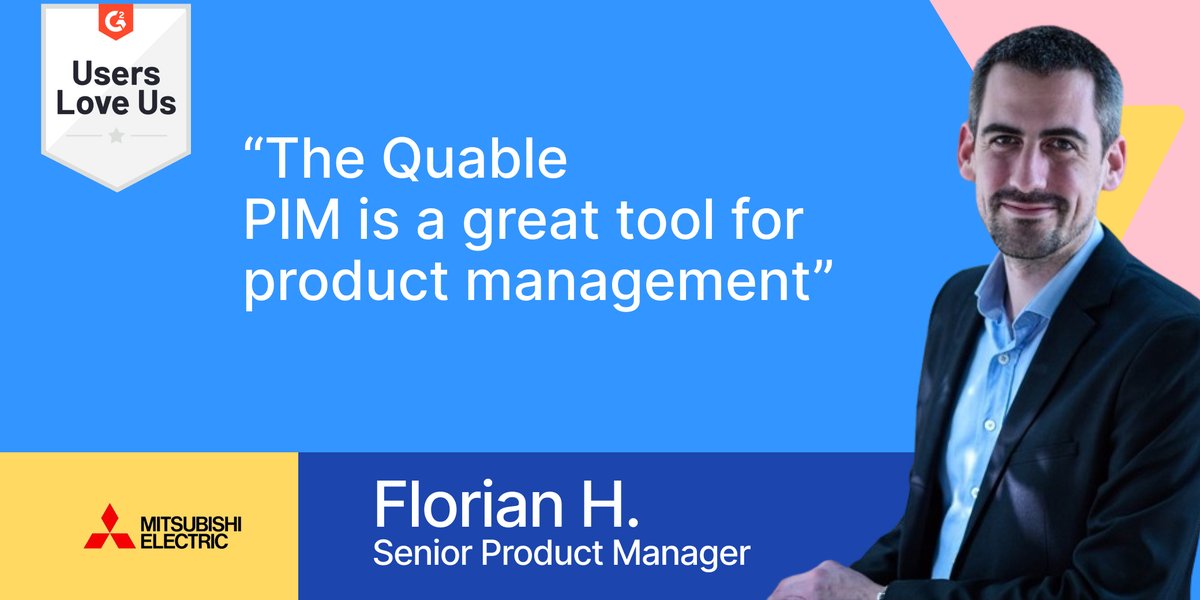 G2

Users Love Us

“The Quable PIM is a great tool for product management”

MITSUBISHI ELECTRIC

Florian H.
Senior Product Manager